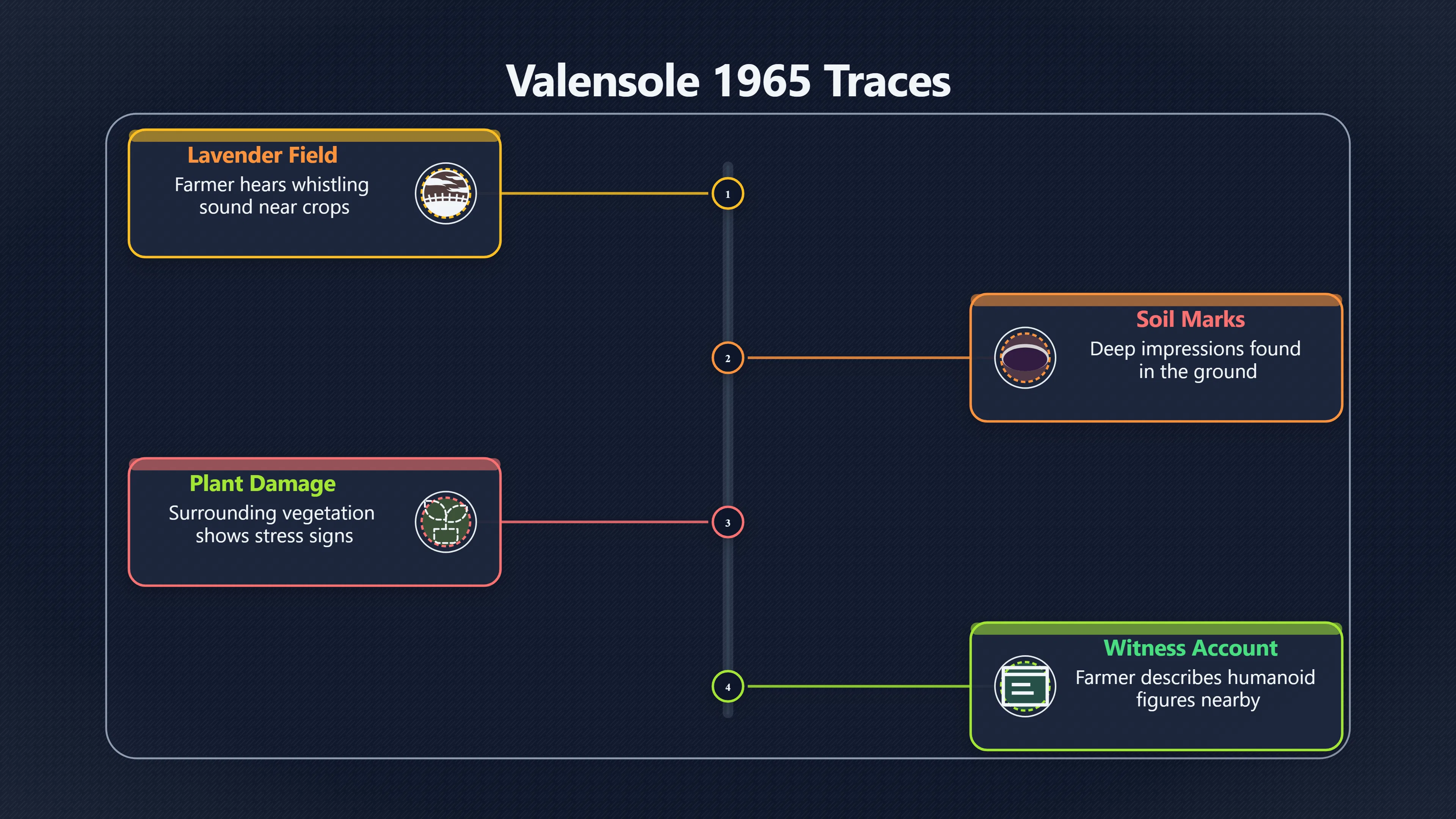 Valensole 1965 Traces

Lavender Field
Farmer hears whistling sound near crops

1

Soil Marks
Deep impressions found in the ground

2

Plant Damage
Surrounding vegetation shows stress signs

3

Witness Account
Farmer describes humanoid figures nearby

4